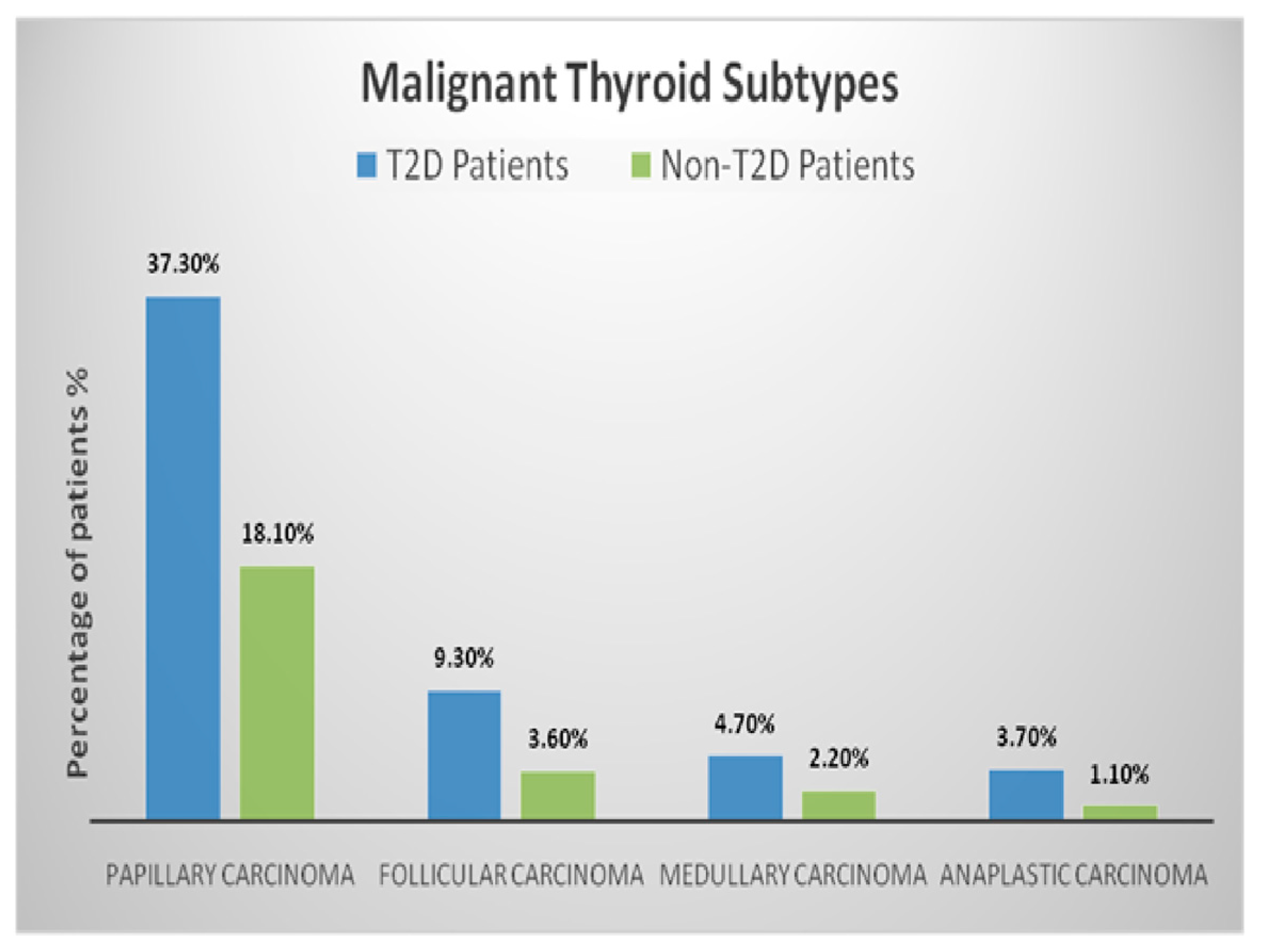 Malignant Thyroid Subtypes

T2D Patients Non-T2D Patients

Percentage of patients %

37.30%
18.10%
9.30%
3.60%
4.70%
2.20%
3.70%
1.10%

PAPILLARY CARCINOMA FOLLICULAR CARCINOMA MEDULLARY CARCINOMA ANAPLASTIC CARCINOMA